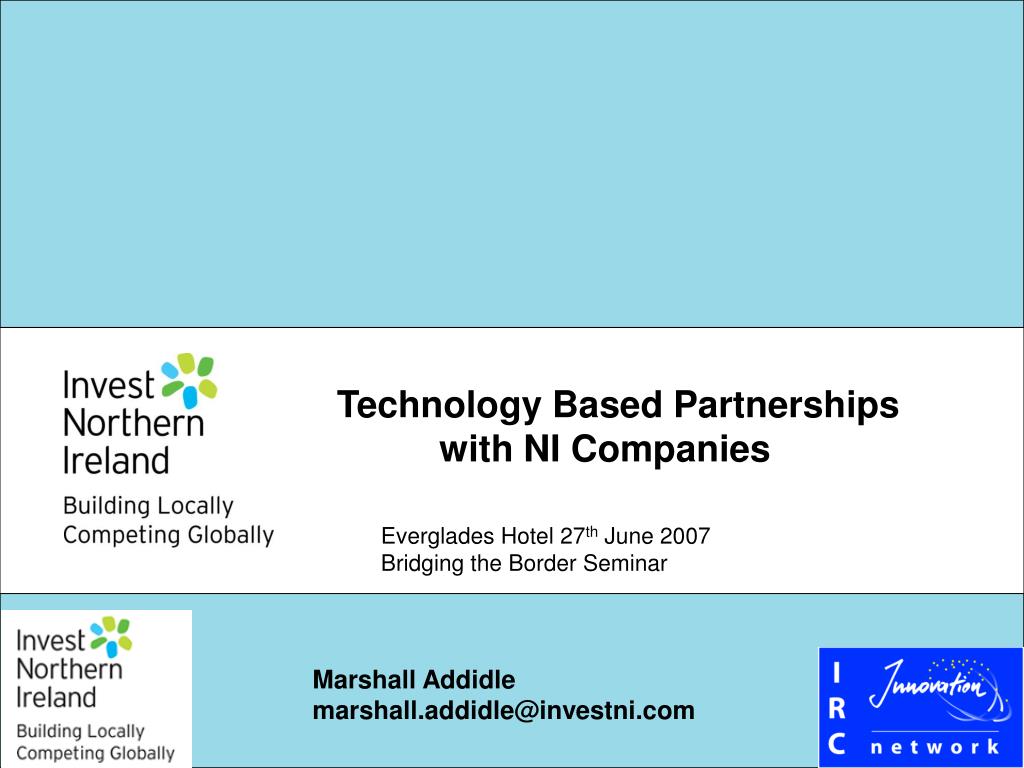 Invest Northern Ireland

Building Locally Competing Globally

Technology Based Partnerships with NI Companies

Everglades Hotel 27$^{th}$ June 2007
Bridging the Border Seminar

Invest Northern Ireland

Building Locally Competing Globally

Marshall Addidle
marshall.addidle@investni.com

I R C

Innovation

network